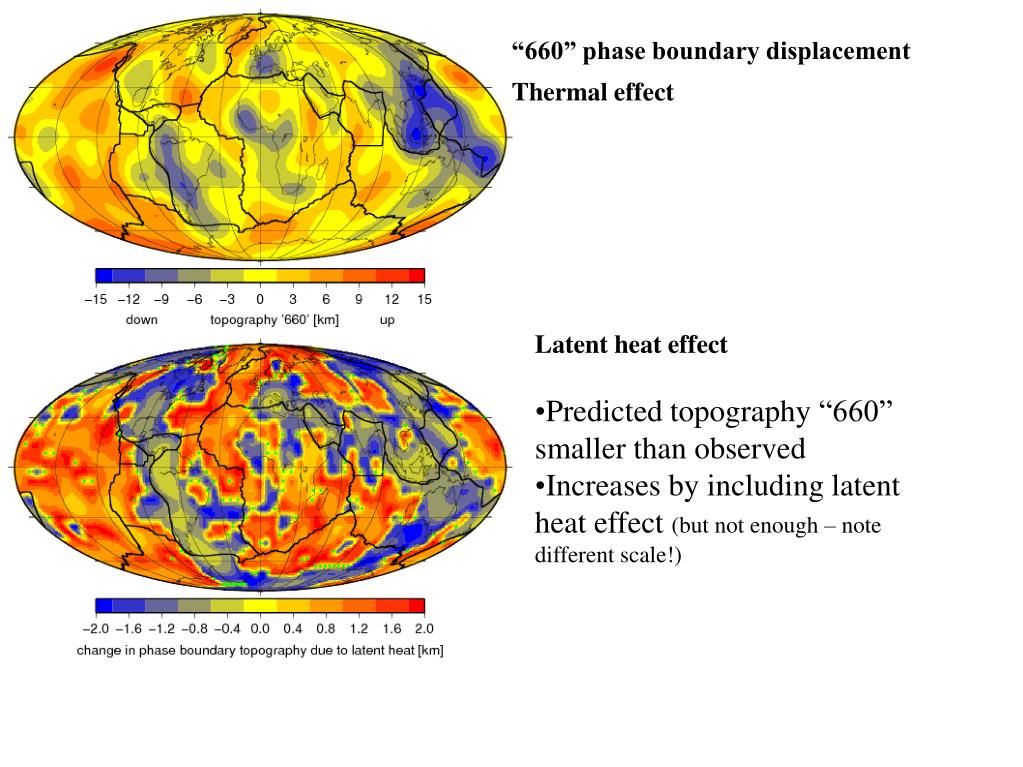 “660” phase boundary displacement

Thermal effect

−15 −12 −9 −6 −3 0 3 6 9 12 15
down topography '660' [km] up

Latent heat effect

•Predicted topography “660” smaller than observed
•Increases by including latent heat effect (but not enough – note different scale!)

−2.0 −1.6 −1.2 −0.8 −0.4 0.0 0.4 0.8 1.2 1.6 2.0
change in phase boundary topography due to latent heat [km]